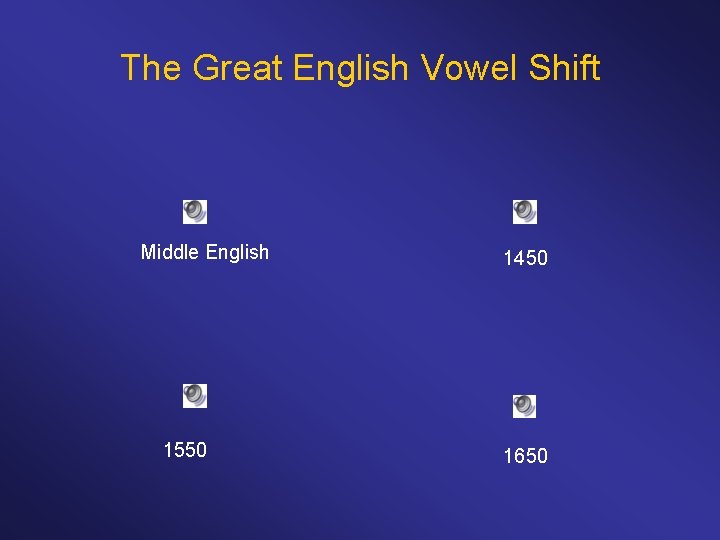 The Great English Vowel Shift

Middle English

1450

1550

1650